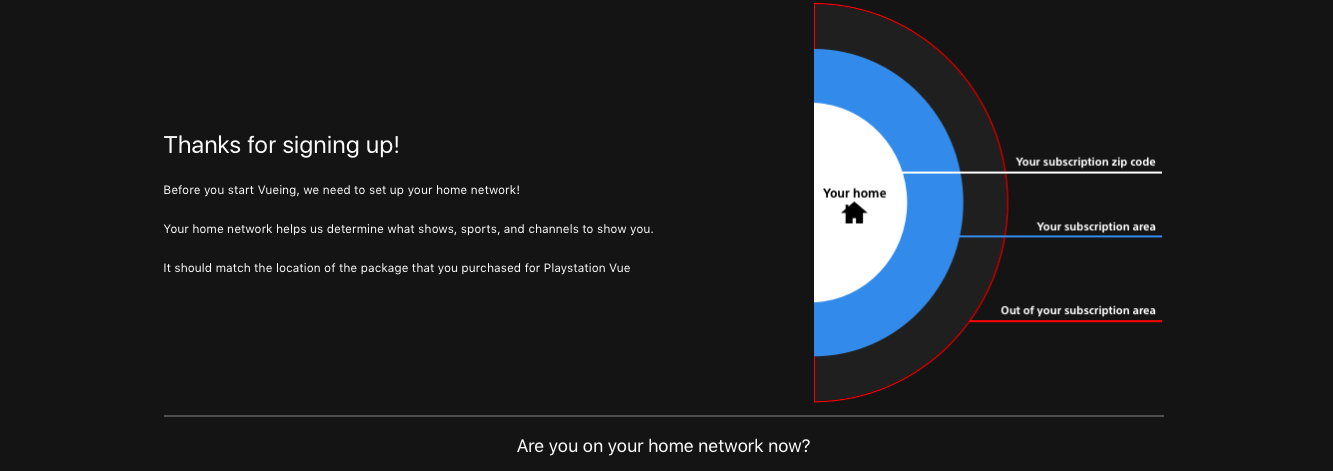 Thanks for signing up!

Before you start Vueing, we need to set up your home network!

Your home network helps us determine what shows, sports, and channels to show you.

It should match the location of the package that you purchased for Playstation Vue

Your home

Your subscription zip code

Your subscription area

Out of your subscription area

Are you on your home network now?